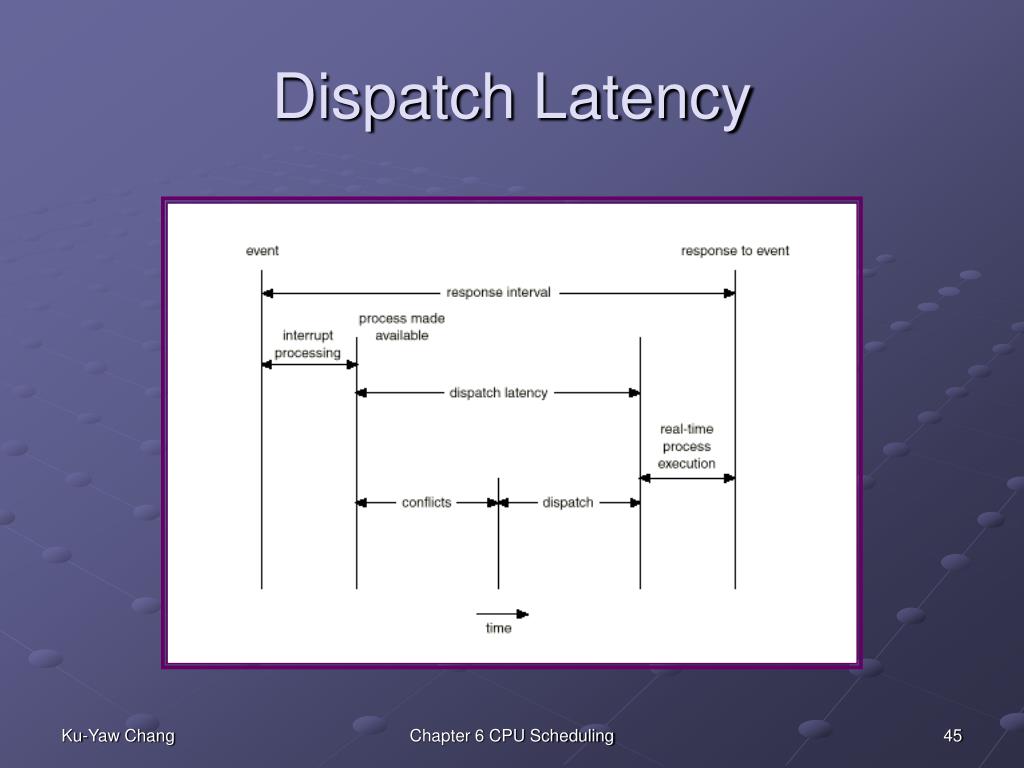 Dispatch Latency

event

response to event

response interval

interrupt processing

process made available

dispatch latency

real-time process execution

conflicts

dispatch

time

Ku-Yaw Chang

Chapter 6 CPU Scheduling

45